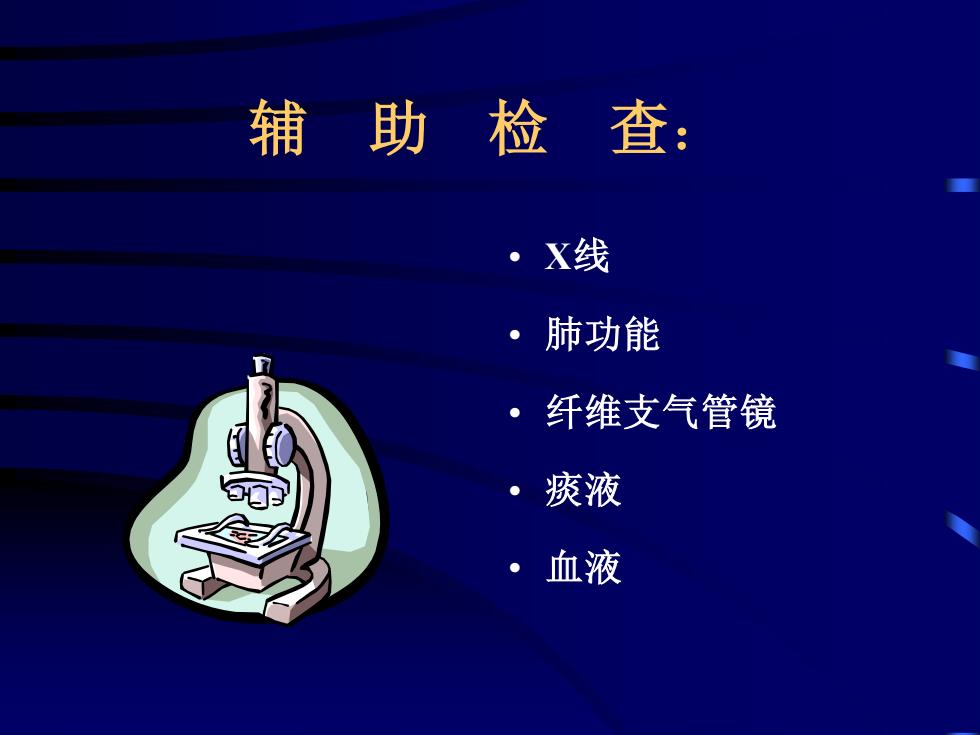 辅 助 检 查:

• X线
• 肺功能
• 纤维支气管镜
• 痰液
• 血液